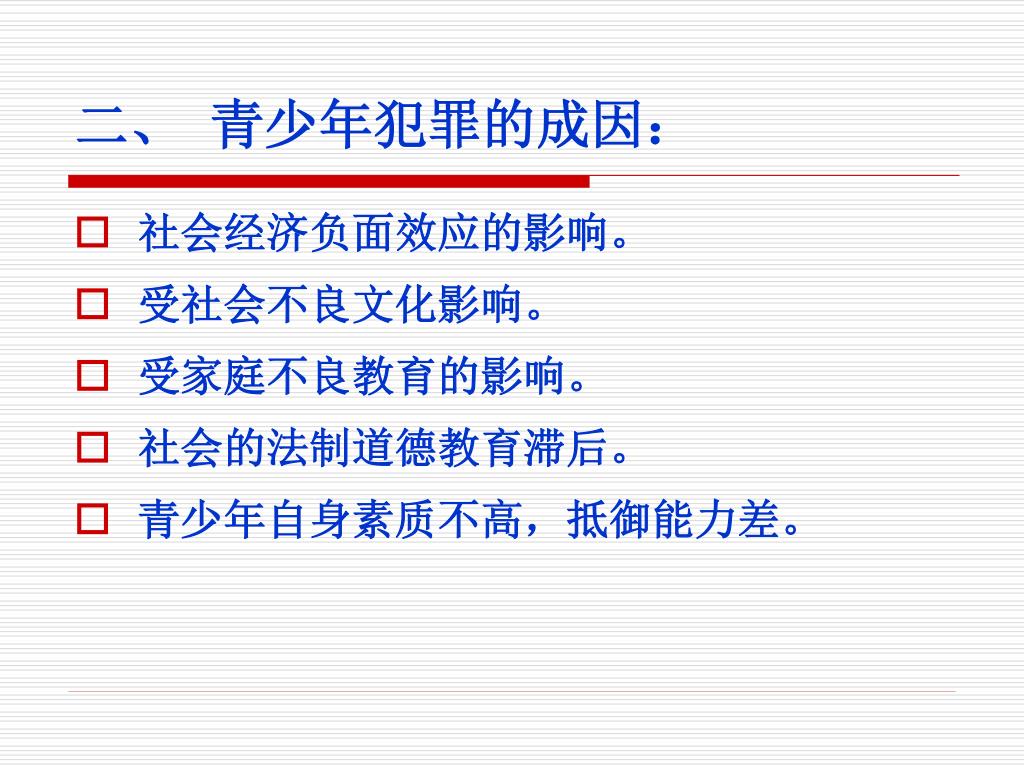 二、 青少年犯罪的成因：

社会经济负面效应的影响。
受社会不良文化影响。
受家庭不良教育的影响。
社会的法制道德教育滞后。
青少年自身素质不高，抵御能力差。